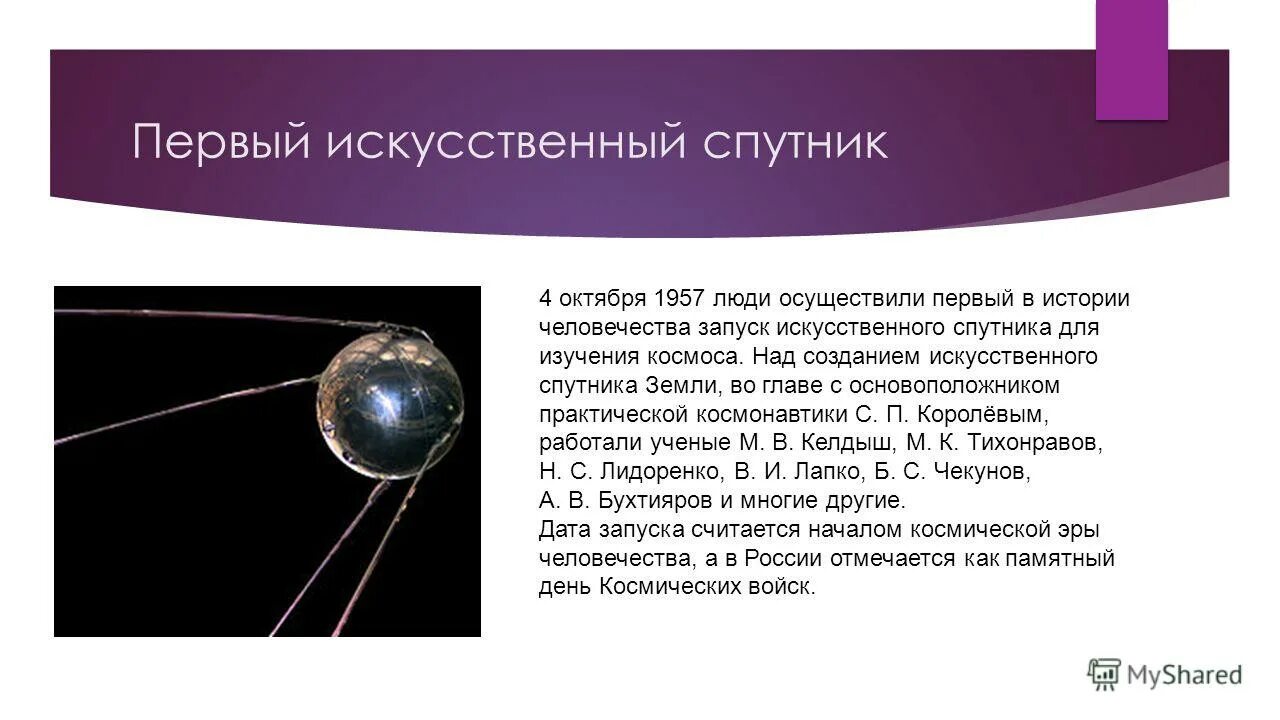 Первый искусственный спутник

4 октября 1957 люди осуществили первый в истории человечества запуск искусственного спутника для изучения космоса. Над созданием искусственного спутника Земли, во главе с основоположником практической космонавтики С. П. Королёвым, работали ученые М. В. Келдыш, М. К. Тихонравов, Н. С. Лидоренко, В. И. Лапко, Б. С. Чекунов, А. В. Бухтияров и многие другие.
Дата запуска считается началом космической эры человечества, а в России отмечается как памятный день Космических войск.

MyShared